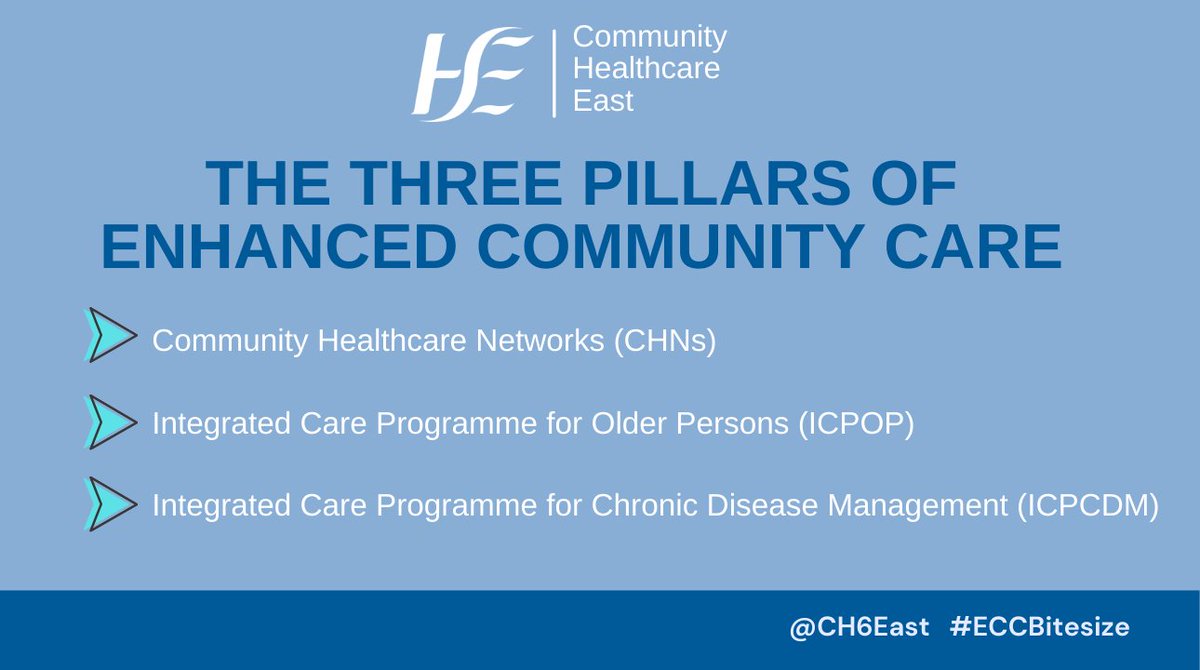 HSE Community Healthcare East

THE THREE PILLARS OF ENHANCED COMMUNITY CARE

Community Healthcare Networks (CHNs)

Integrated Care Programme for Older Persons (ICPOP)

Integrated Care Programme for Chronic Disease Management (ICPCDM)

@CH6East #ECCBitesize